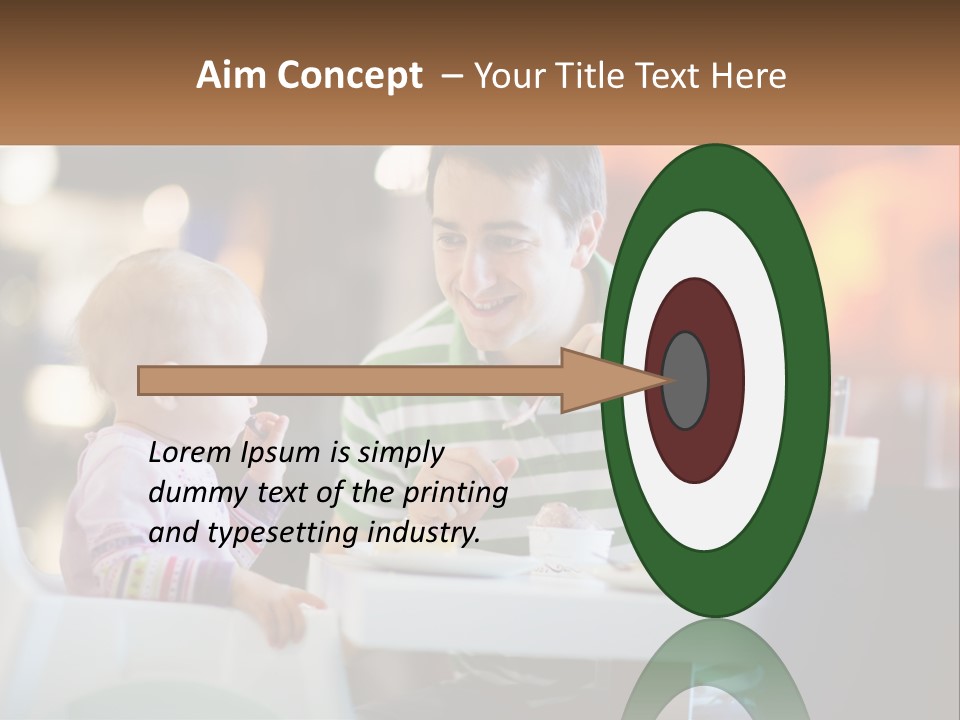 Aim Concept – Your Title Text Here

Lorem Ipsum is simply dummy text of the printing and typesetting industry.